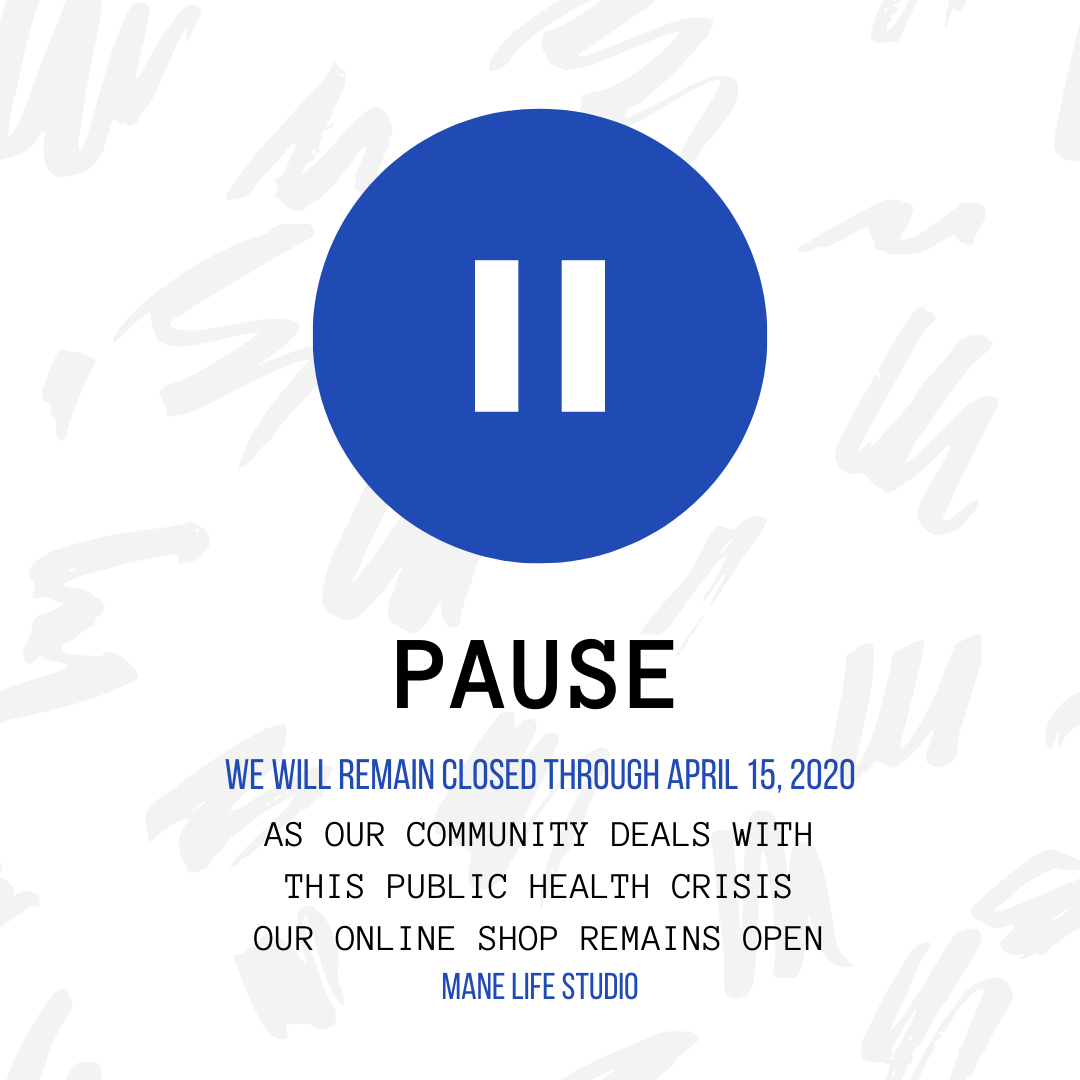 PAUSE

WE WILL REMAIN CLOSED THROUGH APRIL 15, 2020

AS OUR COMMUNITY DEALS WITH THIS PUBLIC HEALTH CRISIS

OUR ONLINE SHOP REMAINS OPEN

MANE LIFE STUDIO